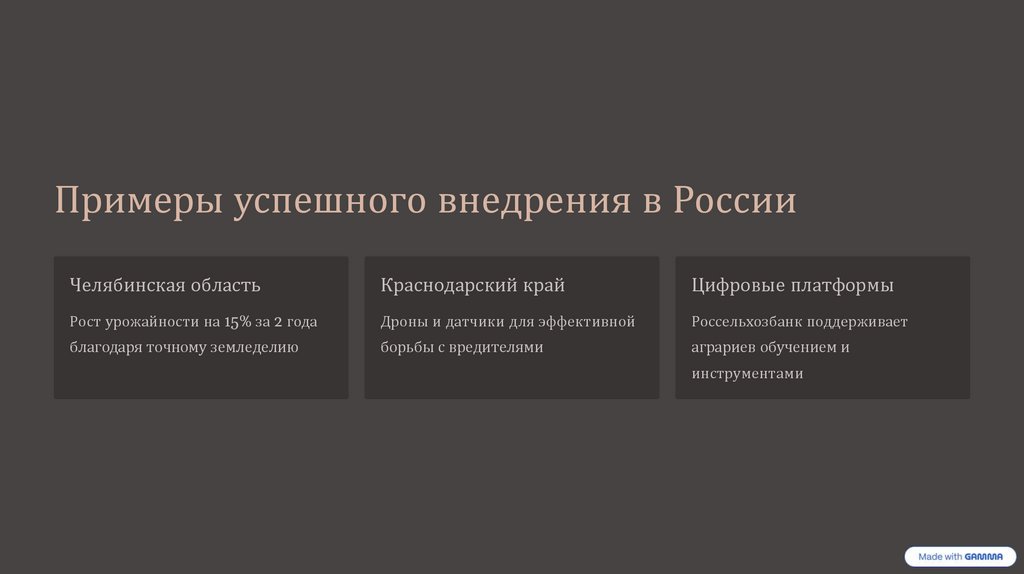 Примеры успешного внедрения в России

Челябинская область

Рост урожайности на 15% за 2 года благодаря точному земледелию

Краснодарский край

Дроны и датчики для эффективной борьбы с вредителями

Цифровые платформы

Россельхозбанк поддерживает аграриев обучением и инструментами

Made with GAMMA